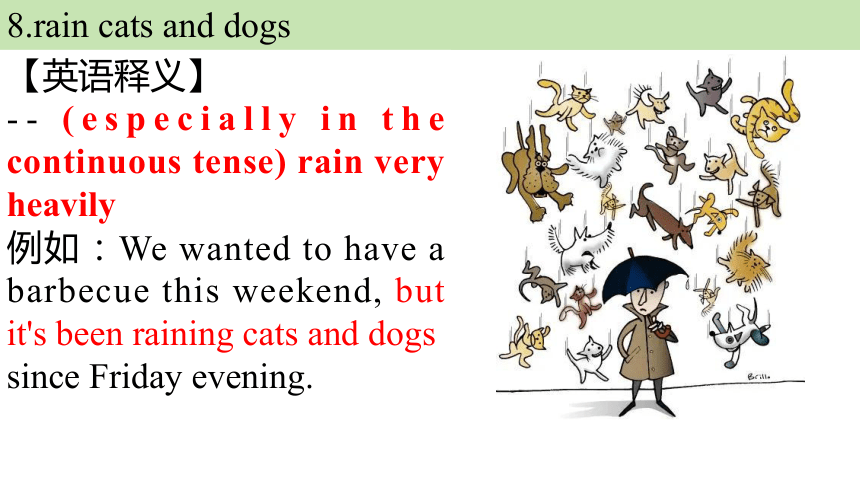 8.rain cats and dogs

【英语释义】

-- (especially in the continuous tense) rain very heavily

例如：We wanted to have a barbecue this weekend, but it's been raining cats and dogs since Friday evening.

Brillo